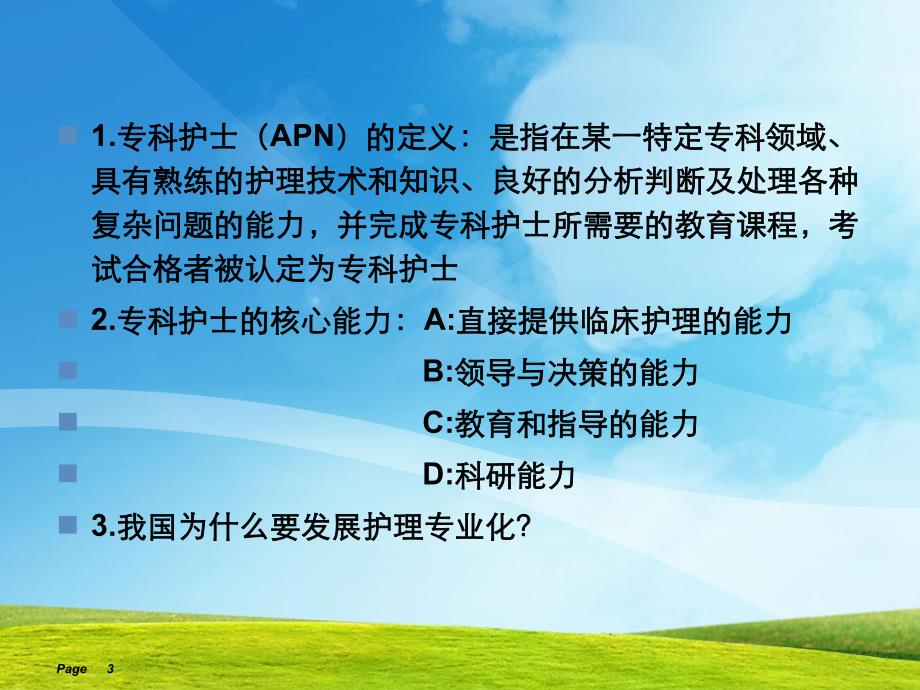 1.专科护士（APN）的定义：是指在某一特定专科领域、具有熟练的护理技术和知识、良好的分析判断及处理各种复杂问题的能力，并完成专科护士所需要的教育课程，考试合格者被认定为专科护士

2.专科护士的核心能力：A:直接提供临床护理的能力

B:领导与决策的能力

C:教育和指导的能力

D:科研能力

3.我国为什么要发展护理专业化?

Page 3